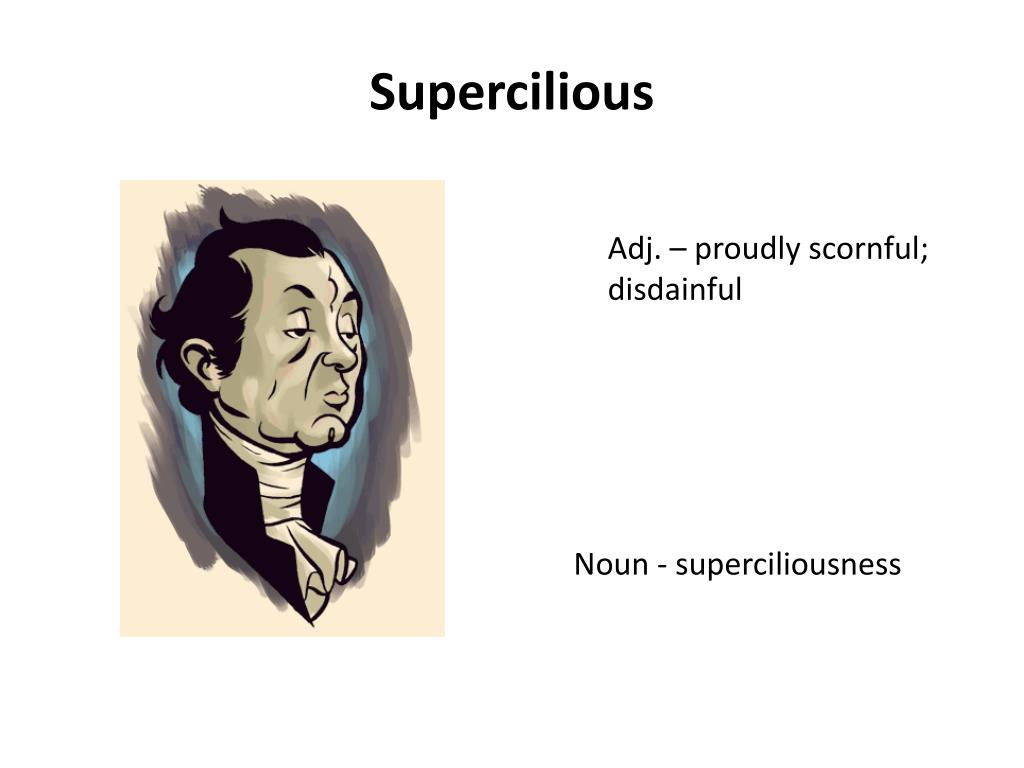 Supercilious

Adj. – proudly scornful; disdainful

Noun - superciliousness